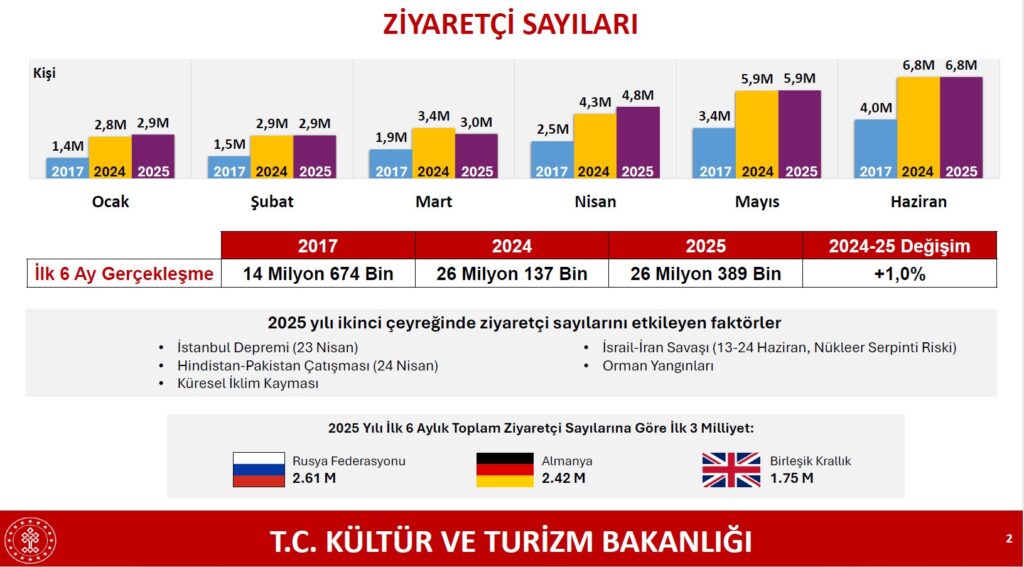 ZİYARETÇİ SAYILARI

Kişi

1,4M 2,8M 2,9M
2017 2024 2025
Ocak

1,5M 2,9M 2,9M
2017 2024 2025
Şubat

1,9M 3,4M 3,0M
2017 2024 2025
Mart

2,5M 4,3M 4,8M
2017 2024 2025
Nisan

3,4M 5,9M 5,9M
2017 2024 2025
Mayıs

4,0M 6,8M 6,8M
2017 2024 2025
Haziran

| | 2017 | 2024 | 2025 | 2024-25 Değişim |
|---|---|---|---|---|
| İlk 6 Ay Gerçekleşme | 14 Milyon 674 Bin | 26 Milyon 137 Bin | 26 Milyon 389 Bin | +1,0% |

2025 yılı ikinci çeyreğinde ziyaretçi sayılarını etkileyen faktörler
• İstanbul Depremi (23 Nisan)
• Hindistan-Pakistan Çatışması (24 Nisan)
• Küresel İklim Kayması
• İsrail-İran Savaşı (13-24 Haziran, Nükleer Serpinti Riski)
• Orman Yangınları

2025 Yılı İlk 6 Aylık Toplam Ziyaretçi Sayılarına Göre İlk 3 Milliyet:
Rusya Federasyonu 2.61 M
Almanya 2.42 M
Birleşik Krallık 1.75 M

T.C. KÜLTÜR VE TURİZM BAKANLIĞI
2